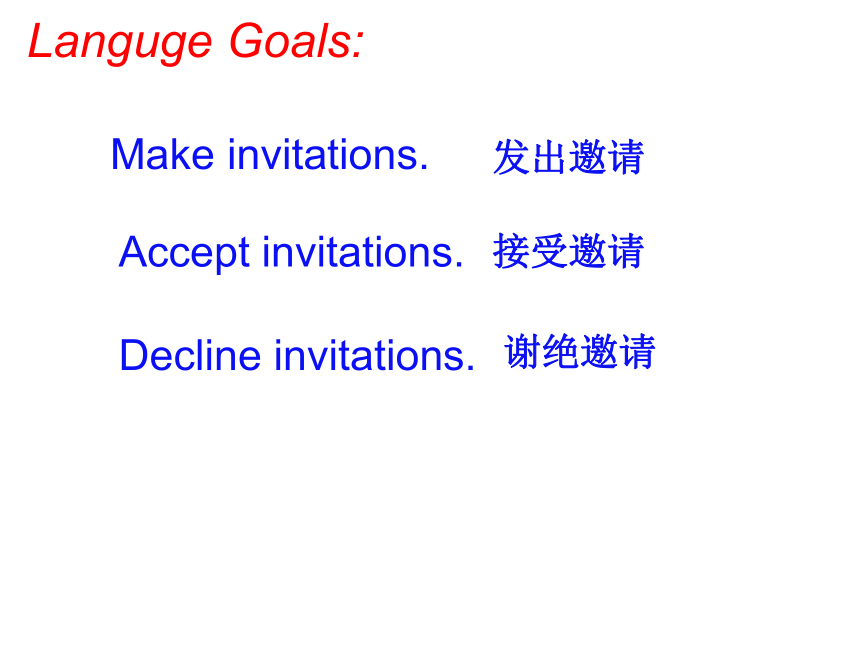 Languge Goals:

Make invitations. 发出邀请

Accept invitations. 接受邀请

Decline invitations. 谢绝邀请